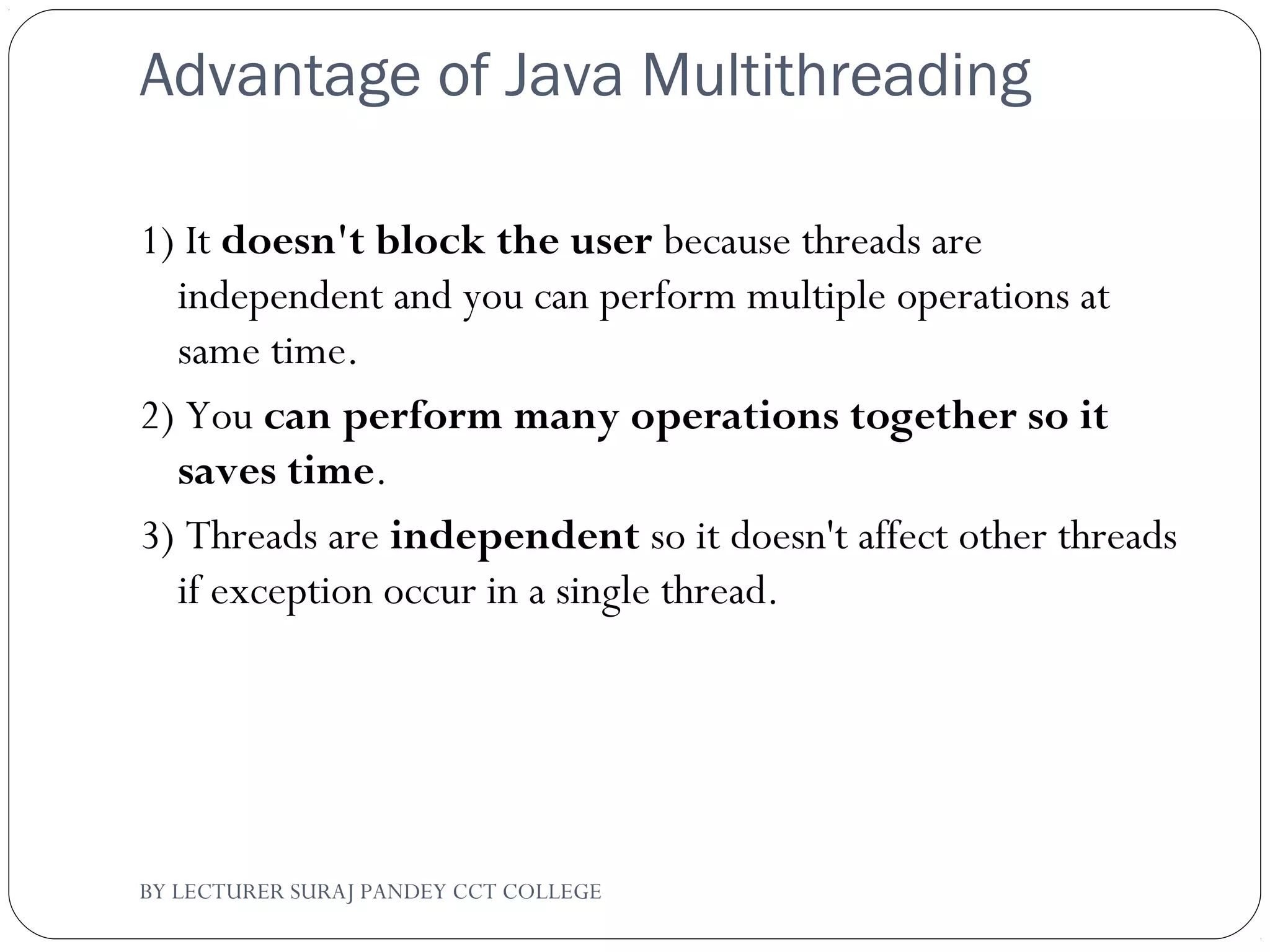 Advantage of Java Multithreading

1) It doesn't block the user because threads are independent and you can perform multiple operations at same time.

2) You can perform many operations together so it saves time.

3) Threads are independent so it doesn't affect other threads if exception occur in a single thread.

BY LECTURER SURAJ PANDEY CCT COLLEGE